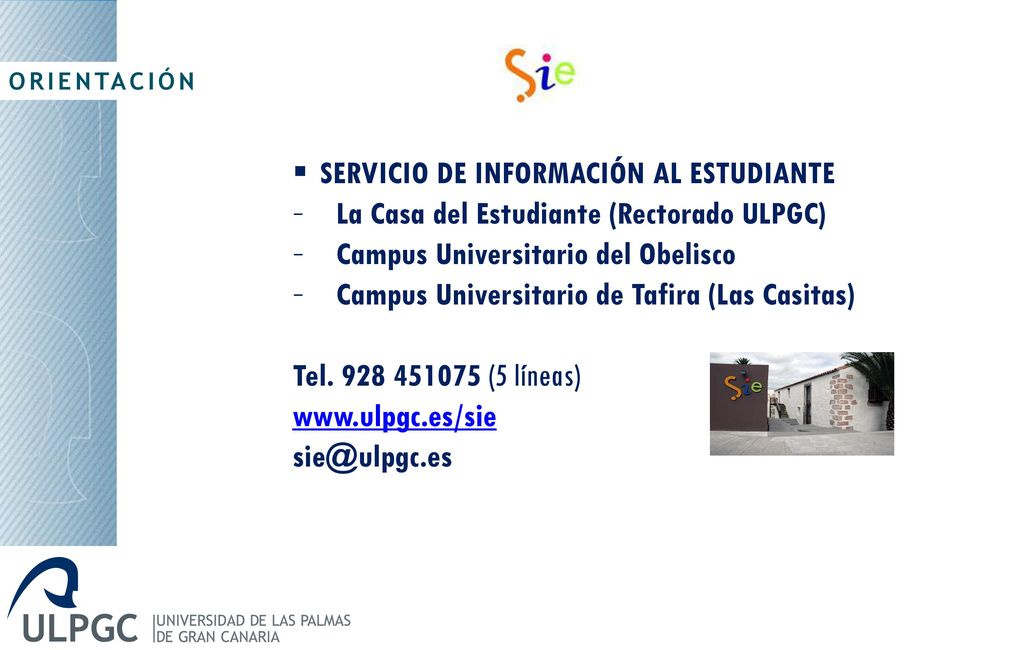 ORIENTACIÓN

sie

▪ SERVICIO DE INFORMACIÓN AL ESTUDIANTE
- La Casa del Estudiante (Rectorado ULPGC)
- Campus Universitario del Obelisco
- Campus Universitario de Tafira (Las Casitas)

Tel. 928 451075 (5 líneas)
www.ulpgc.es/sie
sie@ulpgc.es

sie

ULPGC UNIVERSIDAD DE LAS PALMAS DE GRAN CANARIA